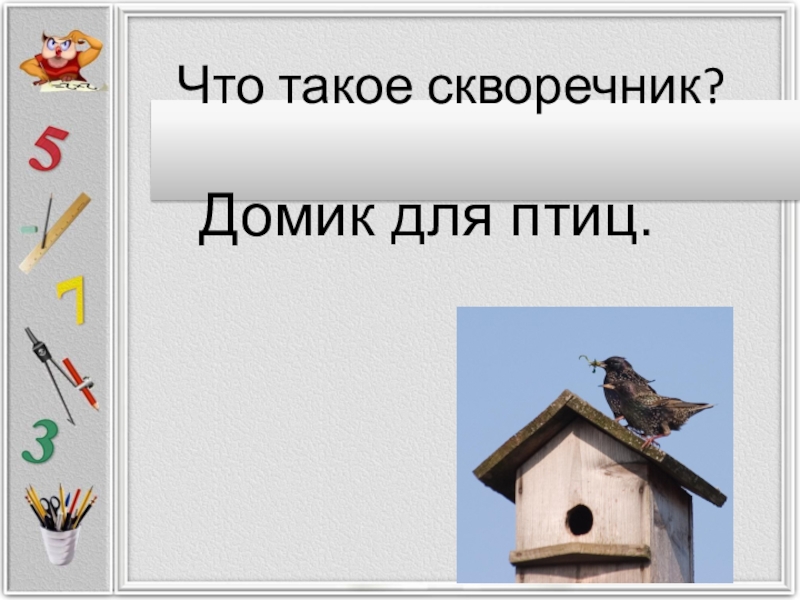 5
7
3

Что такое скворечник?

Домик для птиц.